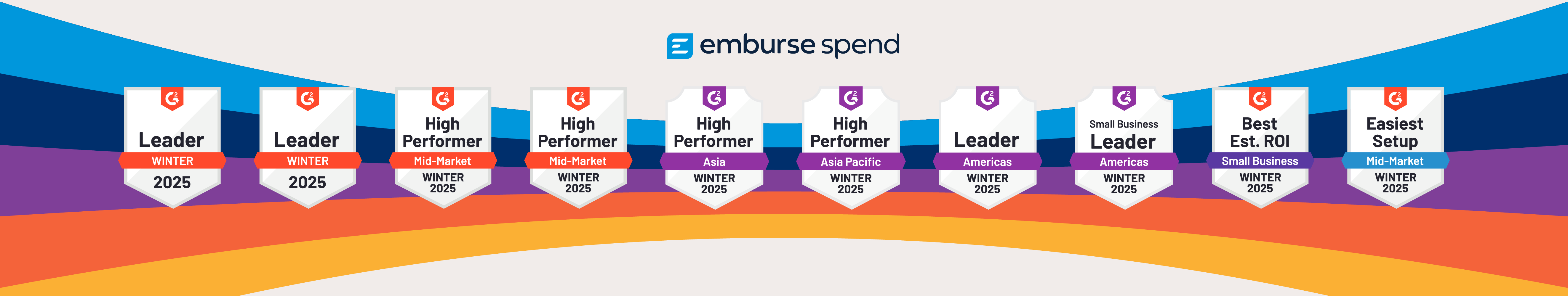 emburse spend

G2
Leader
WINTER
2025

G2
Leader
WINTER
2025

G2
High Performer
Mid-Market
WINTER 2025

G2
High Performer
Mid-Market
WINTER 2025

G2
High Performer
Asia
WINTER 2025

G2
High Performer
Asia Pacific
WINTER 2025

G2
Leader
Americas
WINTER 2025

G2
Small Business
Leader
Americas
WINTER 2025

G2
Best Est. ROI
Small Business
WINTER 2025

G2
Easiest Setup
Mid-Market
WINTER 2025